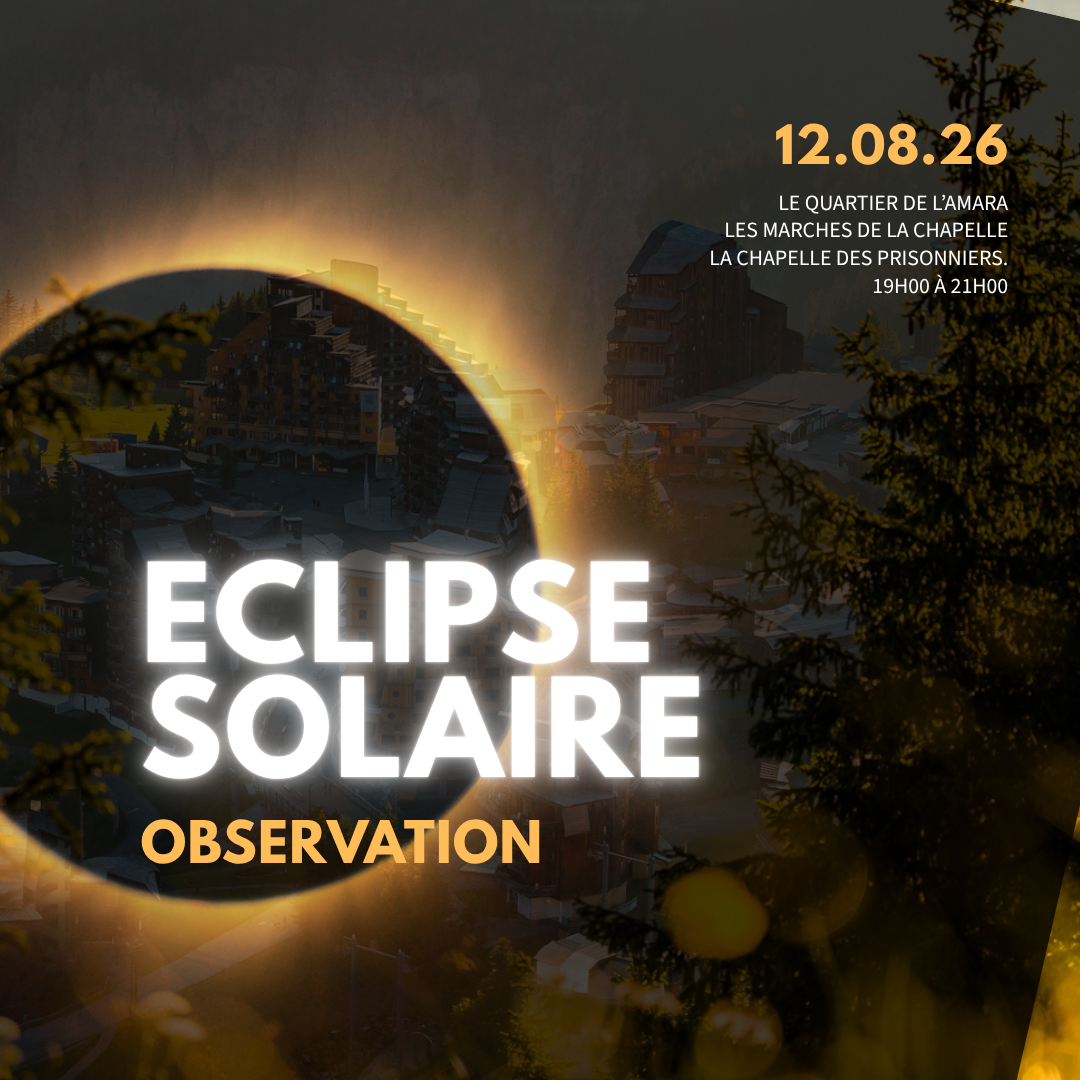 12.08.26

LE QUARTIER DE L'AMARA
LES MARCHES DE LA CHAPELLE
LA CHAPELLE DES PRISONNIERS.
19H00 À 21H00

ECLIPSE SOLAIRE

OBSERVATION